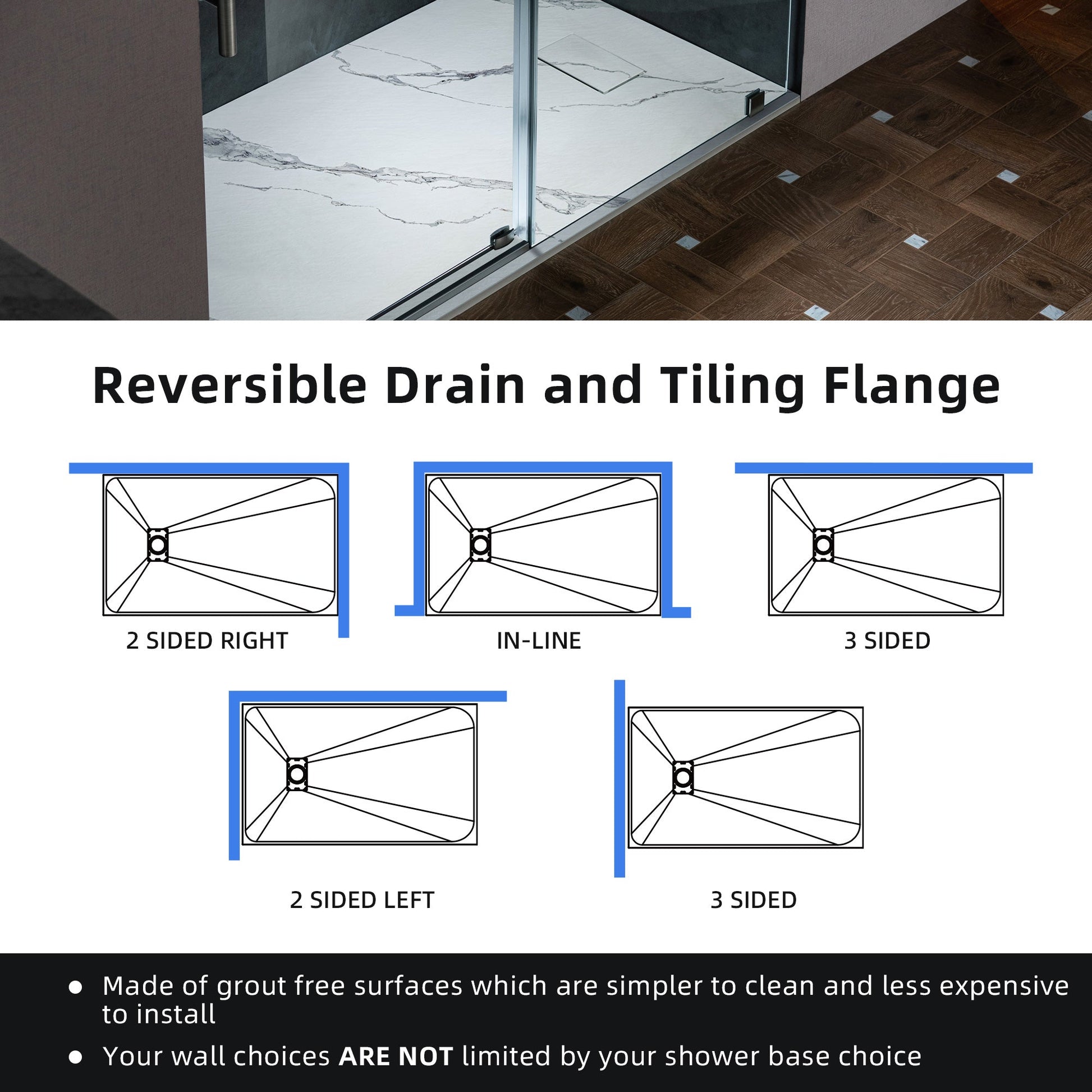 Reversible Drain and Tiling Flange

2 SIDED RIGHT

IN-LINE

3 SIDED

2 SIDED LEFT

3 SIDED

● Made of grout free surfaces which are simpler to clean and less expensive to install

● Your wall choices ARE NOT limited by your shower base choice